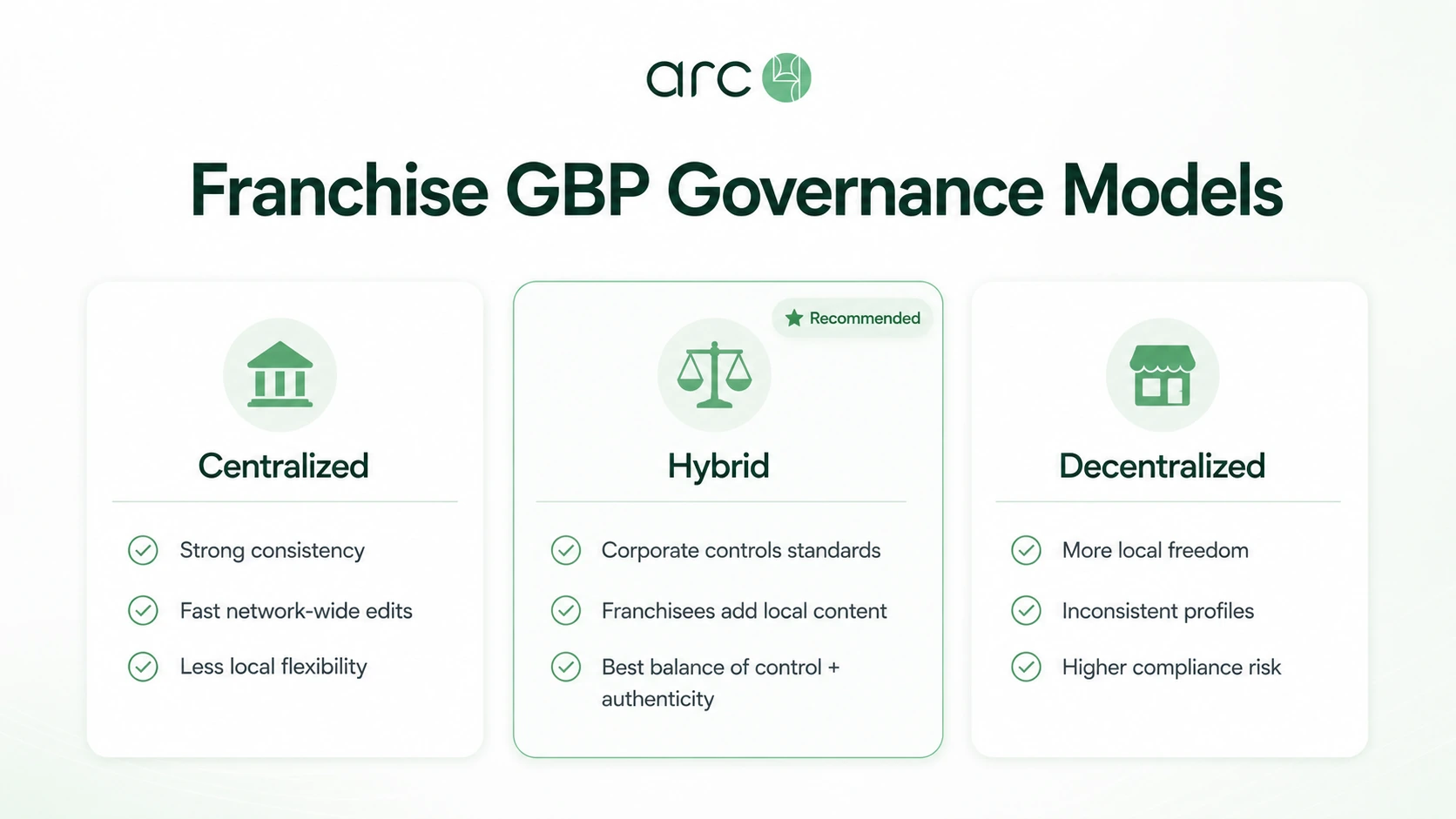 arc

Franchise GBP Governance Models

Centralized

Strong consistency

Fast network-wide edits

Less local flexibility

Recommended

Hybrid

Corporate controls standards

Franchisees add local content

Best balance of control + authenticity

Decentralized

More local freedom

Inconsistent profiles

Higher compliance risk